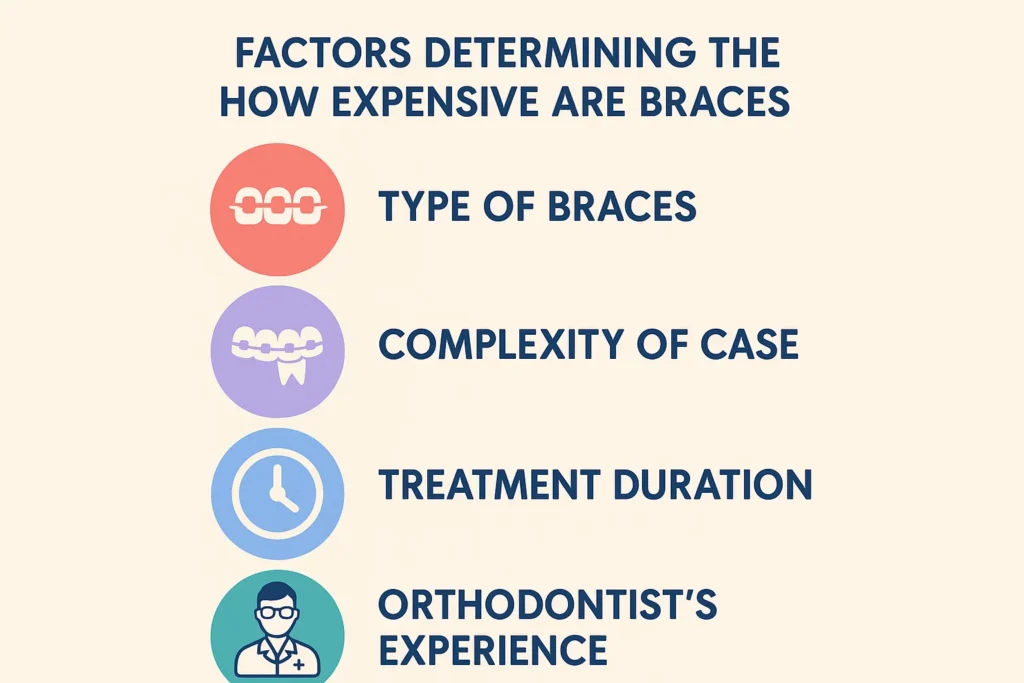 FACTORS DETERMINING THE HOW EXPENSIVE ARE BRACES

TYPE OF BRACES

COMPLEXITY OF CASE

TREATMENT DURATION

ORTHODONTIST'S EXPERIENCE